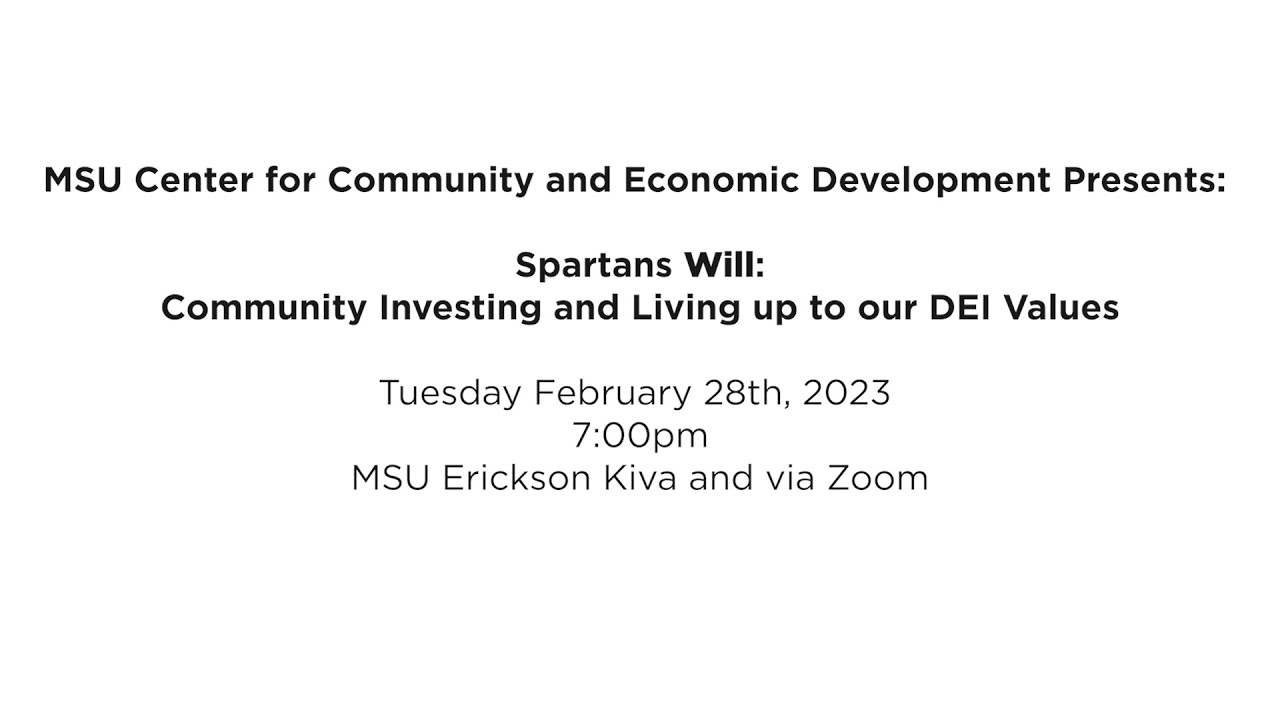 MSU Center for Community and Economic Development Presents:

Spartans Will:
Community Investing and Living up to our DEI Values

Tuesday February 28th, 2023
7:00pm
MSU Erickson Kiva and via Zoom